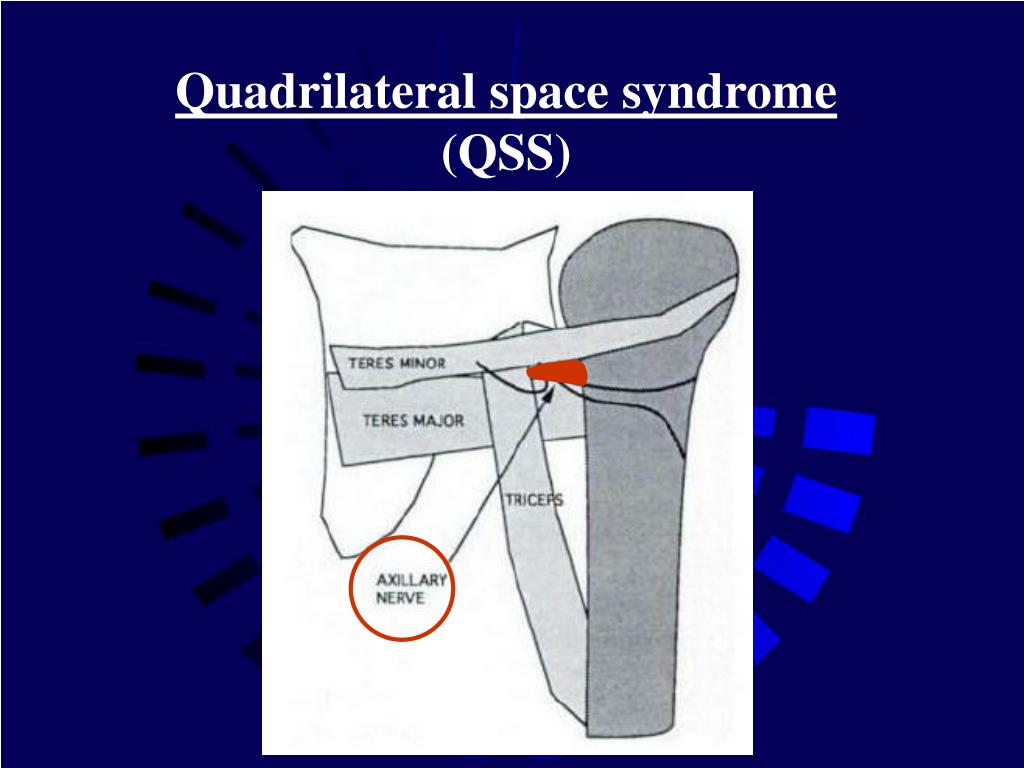 Quadrilateral space syndrome (QSS)

TERES MINOR

TERES MAJOR

TRICEPS

AXILLARY NERVE